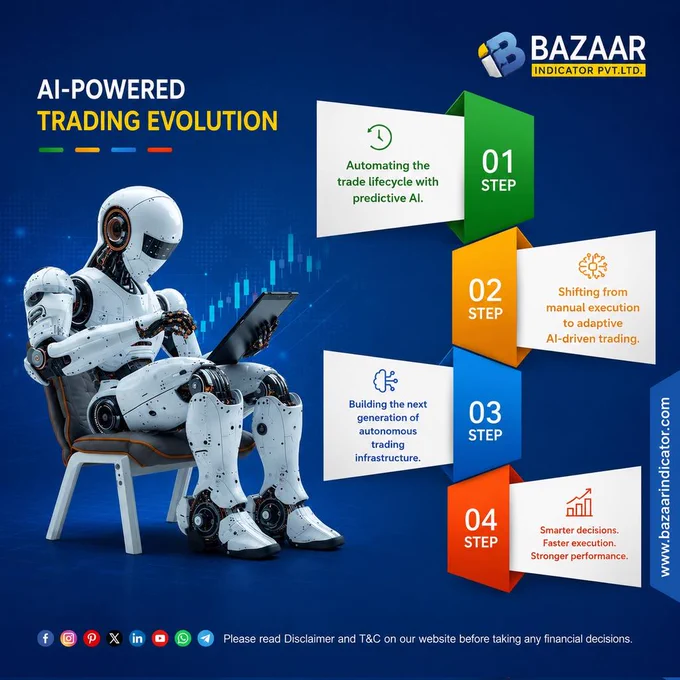 BAZAAR
INDICATOR PVT.LTD.

AI-POWERED
TRADING EVOLUTION

Automating the trade lifecycle with predictive AI.

01
STEP

02
STEP

Shifting from manual execution to adaptive AI-driven trading.

Building the next generation of autonomous trading infrastructure.

03
STEP

04
STEP

Smarter decisions. Faster execution. Stronger performance.

www.bazaarindicator.com

Please read Disclaimer and T&C on our website before taking any financial decisions.